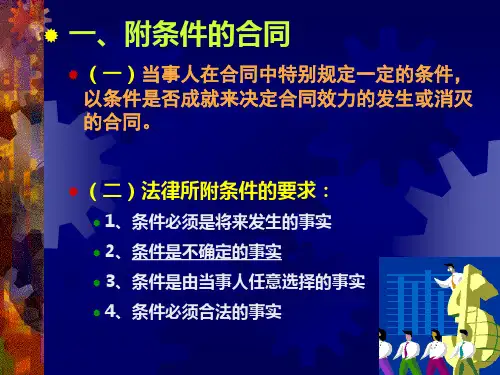 一、附条件的合同

（一）当事人在合同中特别规定一定的条件，以条件是否成就来决定合同效力的发生或消灭的合同。

（二）法律所附条件的要求：

1、条件必须是将来发生的事实

2、条件是不确定的事实

3、条件是由当事人任意选择的事实

4、条件必须合法的事实